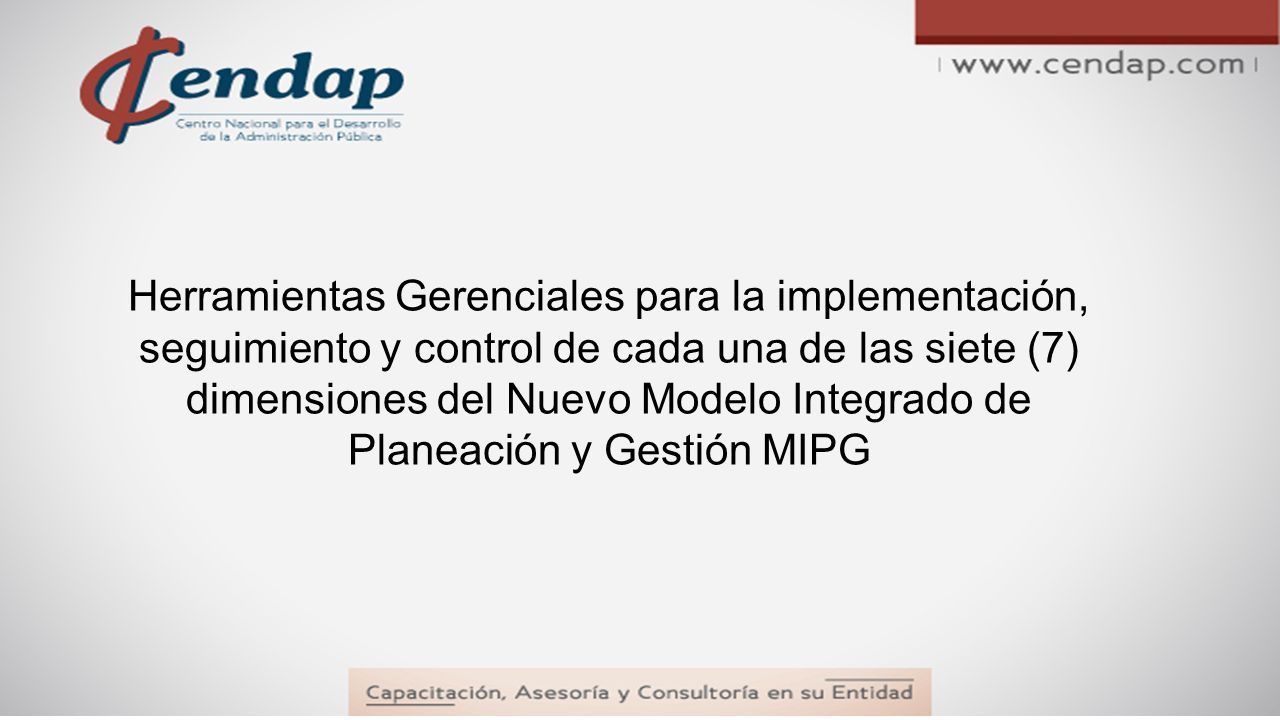 Cendap
Centro Nacional para el Desarrollo de la Administración Pública

www.cendap.com

Herramientas Gerenciales para la implementación, seguimiento y control de cada una de las siete (7) dimensiones del Nuevo Modelo Integrado de Planeación y Gestión MIPG

Capacitación, Asesoría y Consultoría en su Entidad